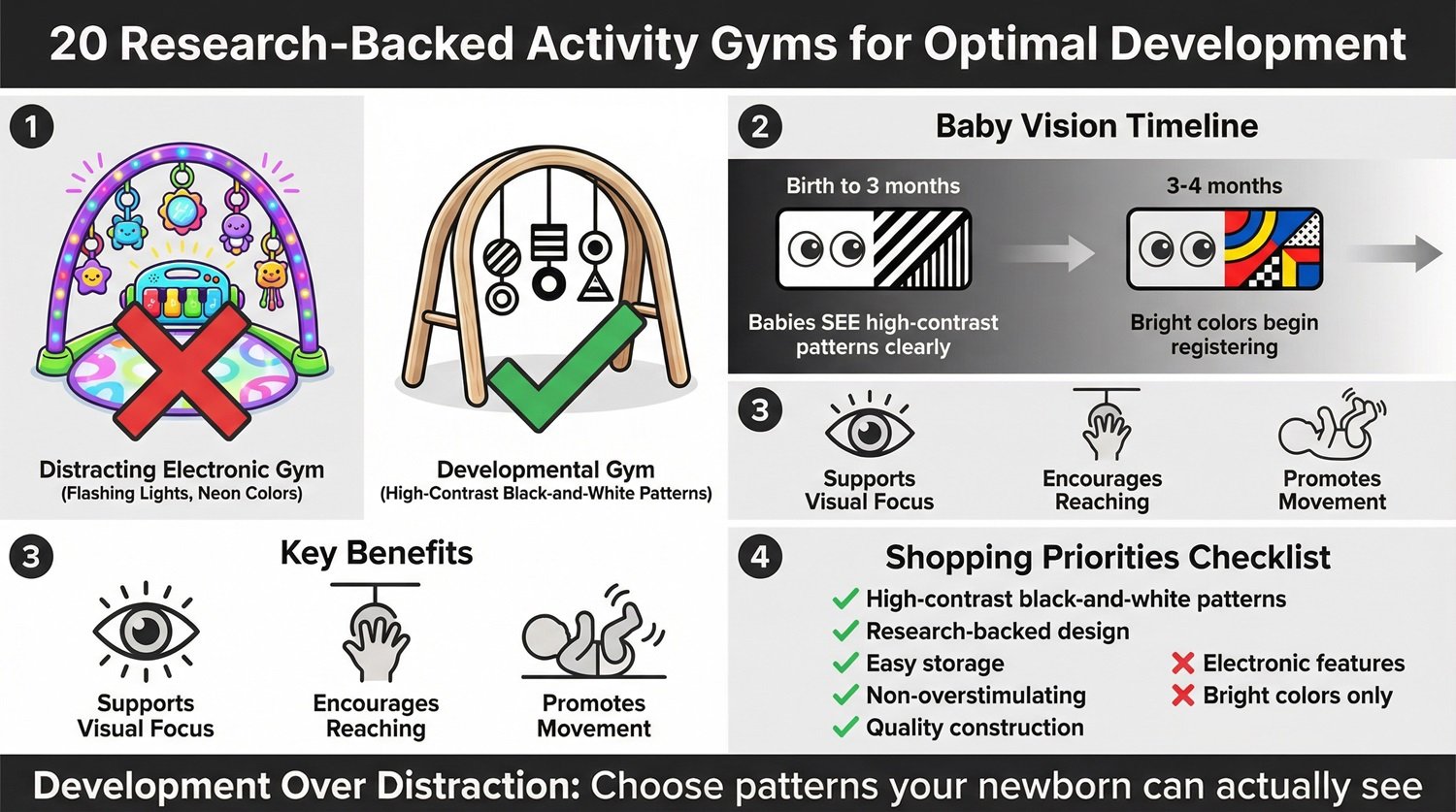 20 Research-Backed Activity Gyms for Optimal Development

1

Distracting Electronic Gym
(Flashing Lights, Neon Colors)

Developmental Gym
(High-Contrast Black-and-White Patterns)

2

Baby Vision Timeline

Birth to 3 months

Babies SEE high-contrast patterns clearly

3-4 months

Bright colors begin registering

3

Supports Visual Focus

Encourages Reaching

Promotes Movement

3

Key Benefits

Supports Visual Focus

Encourages Reaching

Promotes Movement

4

Shopping Priorities Checklist

High-contrast black-and-white patterns
Research-backed design
Easy storage
Non-overstimulating
Quality construction

Electronic features
Bright colors only

Development Over Distraction: Choose patterns your newborn can actually see